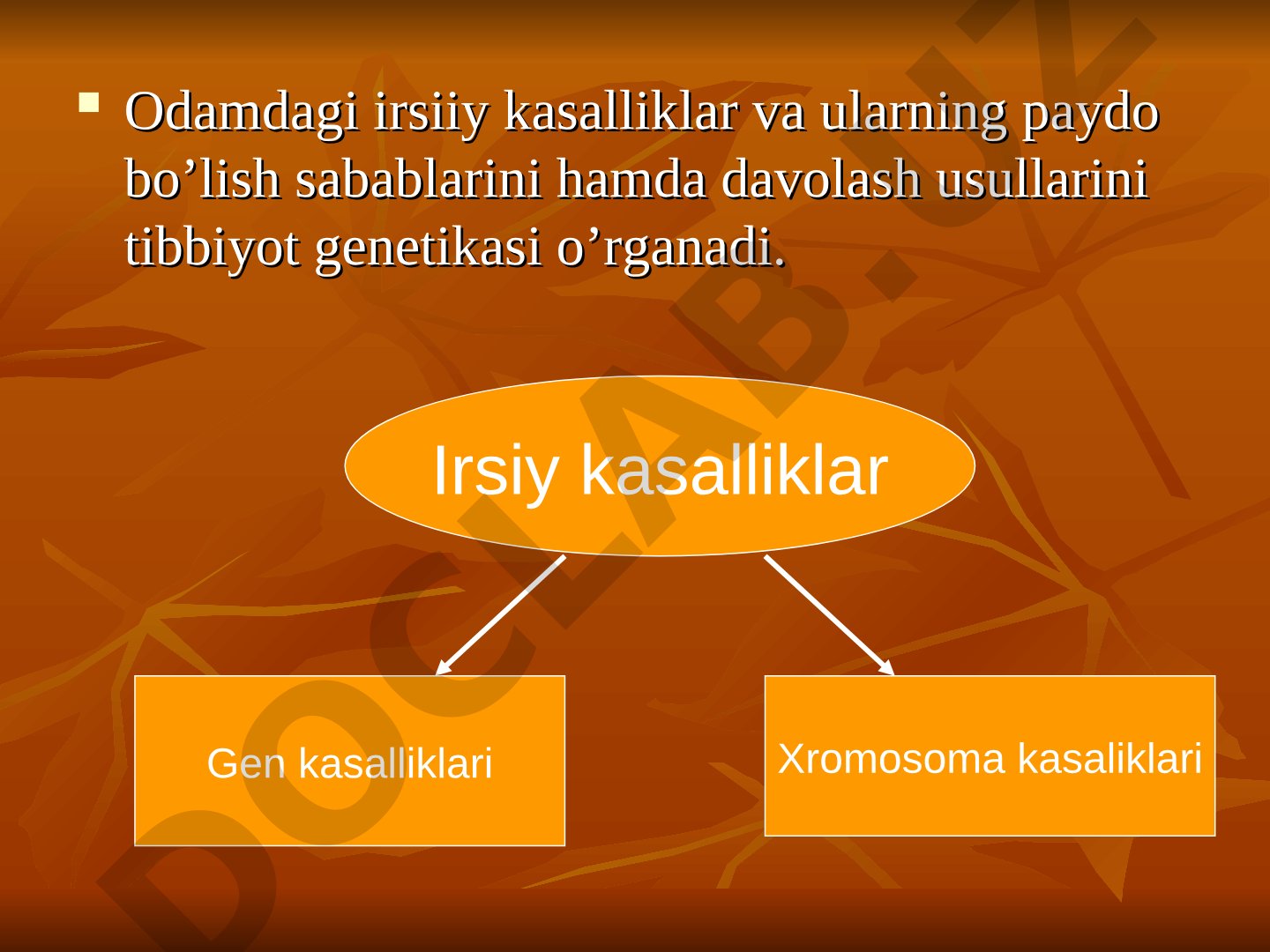 Odamdagi irsiiy kasalliklar va ularning paydo bo’lish sabablarini hamda davolash usullarini tibbiyot genetikasi o’rganadi.

Irsiy kasalliklar

Gen kasalliklari

Xromosoma kasaliklari

DOCLAB.UZ